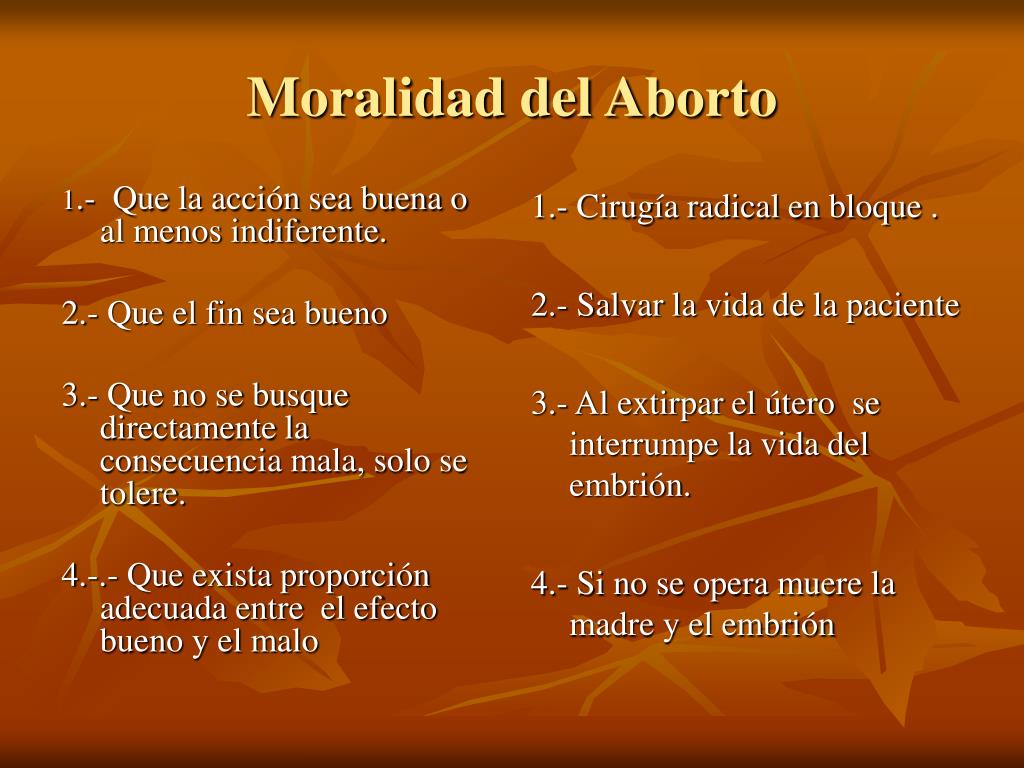 Moralidad del Aborto

1.- Que la acción sea buena o al menos indiferente.

2.- Que el fin sea bueno

3.- Que no se busque directamente la consecuencia mala, solo se tolere.

4.-.- Que exista proporción adecuada entre el efecto bueno y el malo

1.- Cirugía radical en bloque .

2.- Salvar la vida de la paciente

3.- Al extirpar el útero se interrumpe la vida del embrión.

4.- Si no se opera muere la madre y el embrión